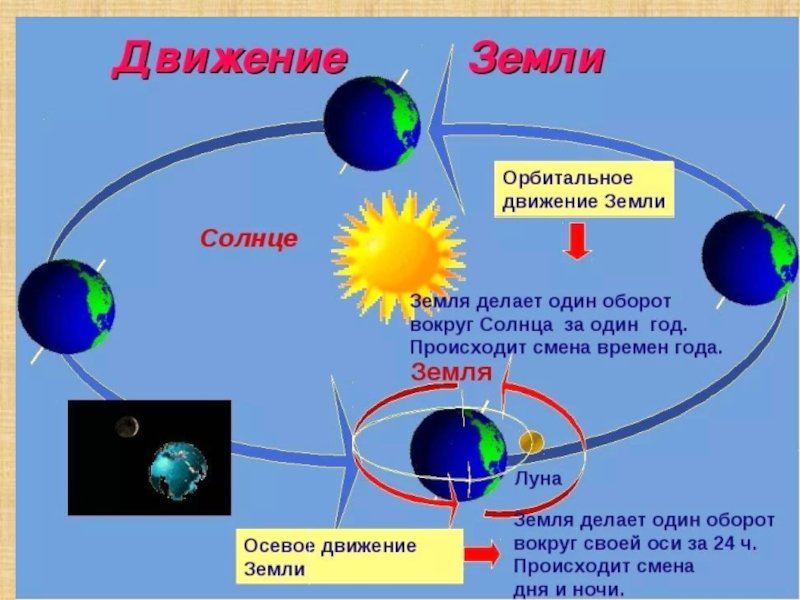 Движение Земли

Орбитальное движение Земли

Солнце

Земля делает один оборот вокруг Солнца за один год. Происходит смена времен года.

Земля

Луна

Осевое движение Земли

Земля делает один оборот вокруг своей оси за 24 ч. Происходит смена дня и ночи.